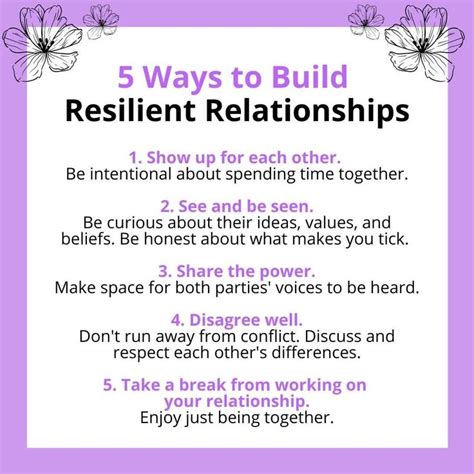 5 Ways to Build
Resilient Relationships

1. Show up for each other.
Be intentional about spending time together.

2. See and be seen.
Be curious about their ideas, values, and beliefs. Be honest about what makes you tick.

3. Share the power.
Make space for both parties' voices to be heard.

4. Disagree well.
Don't run away from conflict. Discuss and respect each other's differences.

5. Take a break from working on your relationship.
Enjoy just being together.